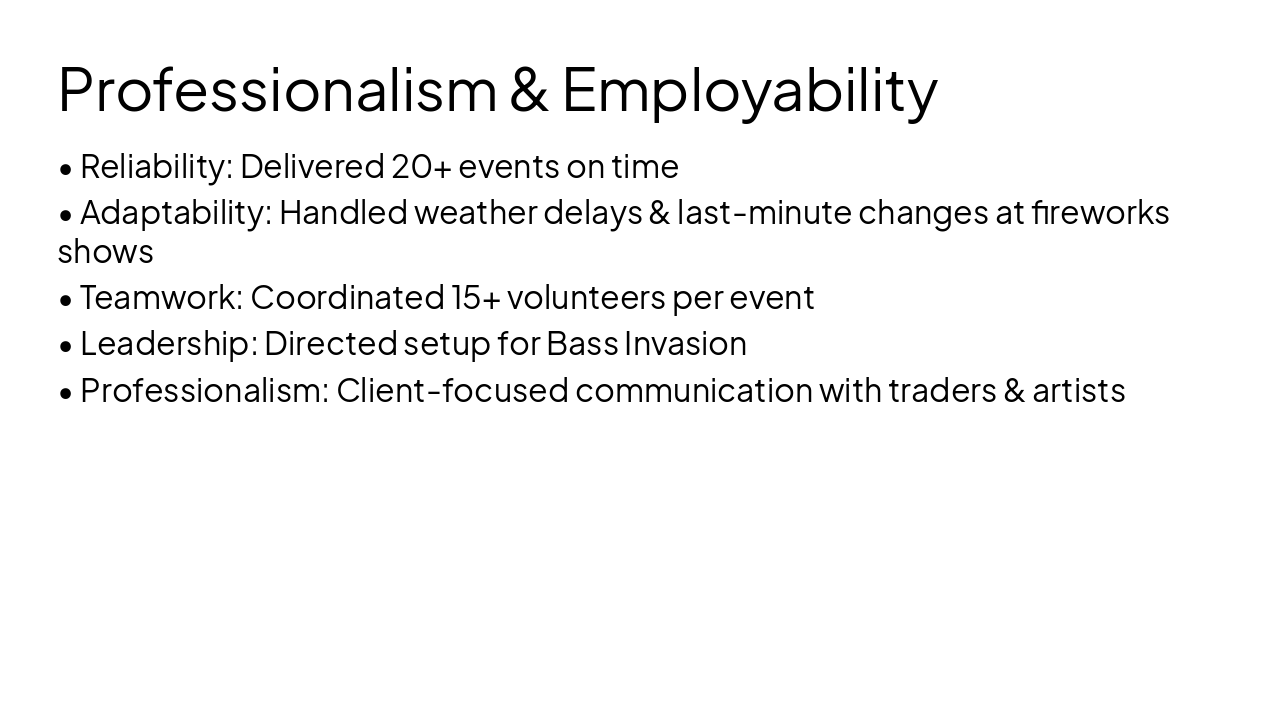 Professionalism & Employability

• Reliability: Delivered 20+ events on time
• Adaptability: Handled weather delays & last-minute changes at fireworks shows
• Teamwork: Coordinated 15+ volunteers per event
• Leadership: Directed setup for Bass Invasion
• Professionalism: Client-focused communication with traders & artists